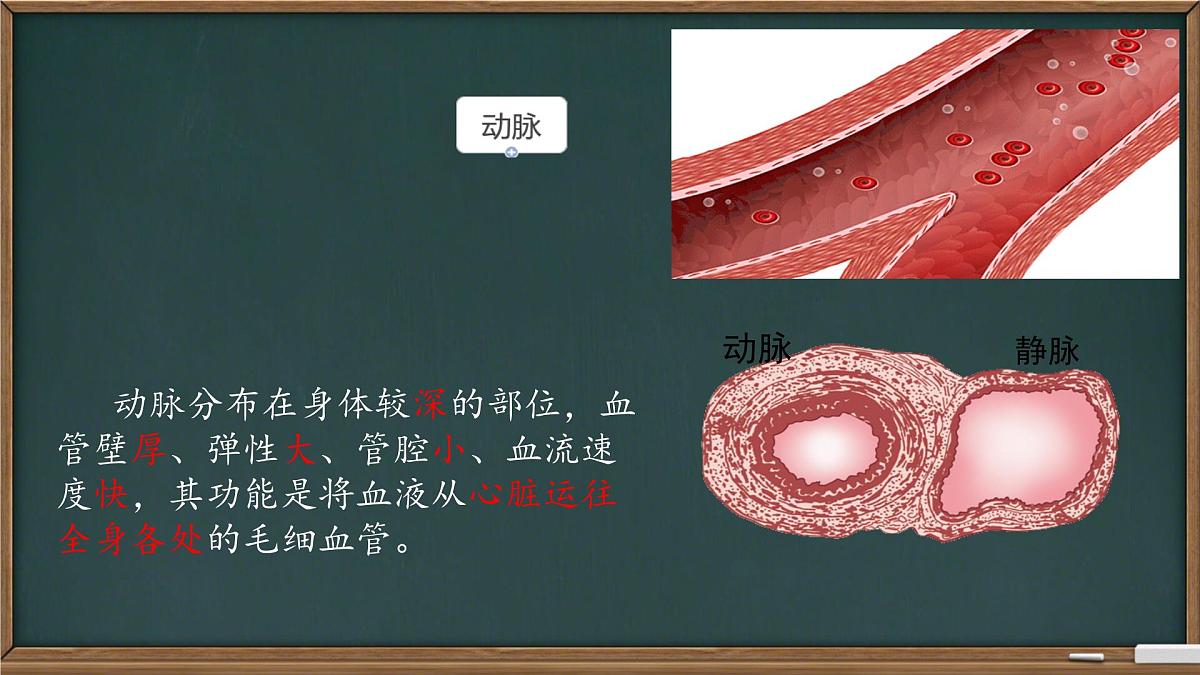 动脉

动脉

静脉

动脉分布在身体较深的部位，血管壁厚、弹性大、管腔小、血流速度快，其功能是将血液从心脏运往全身各处的毛细血管。